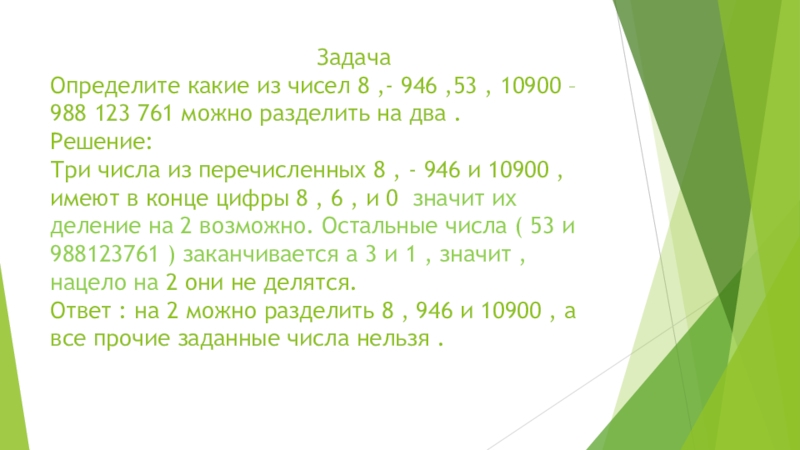 Задача
Определите какие из чисел 8 ,- 946 ,53 , 10900 – 988 123 761 можно разделить на два .
Решение:
Три числа из перечисленных 8 , - 946 и 10900 , имеют в конце цифры 8 , 6 , и 0 значит их деление на 2 возможно. Остальные числа ( 53 и 988123761 ) заканчивается а 3 и 1 , значит , нацело на 2 они не делятся.
Ответ : на 2 можно разделить 8 , 946 и 10900 , а все прочие заданные числа нельзя .